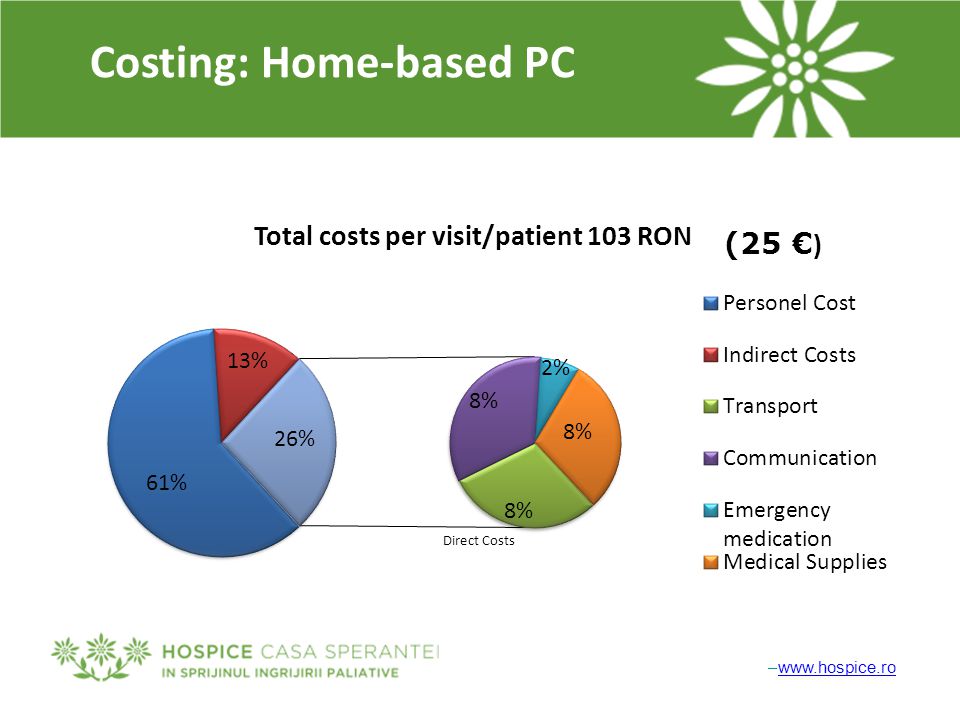 Costing: Home-based PC

Total costs per visit/patient 103 RON (25 €)

13%
26%
61%

2%
8%
8%
8%

Direct Costs

Personel Cost
Indirect Costs
Transport
Communication
Emergency medication
Medical Supplies

HOSPICE CASA SPERANTEI
IN SPRIJINUL INGRIJIRII PALIATIVE

–www.hospice.ro